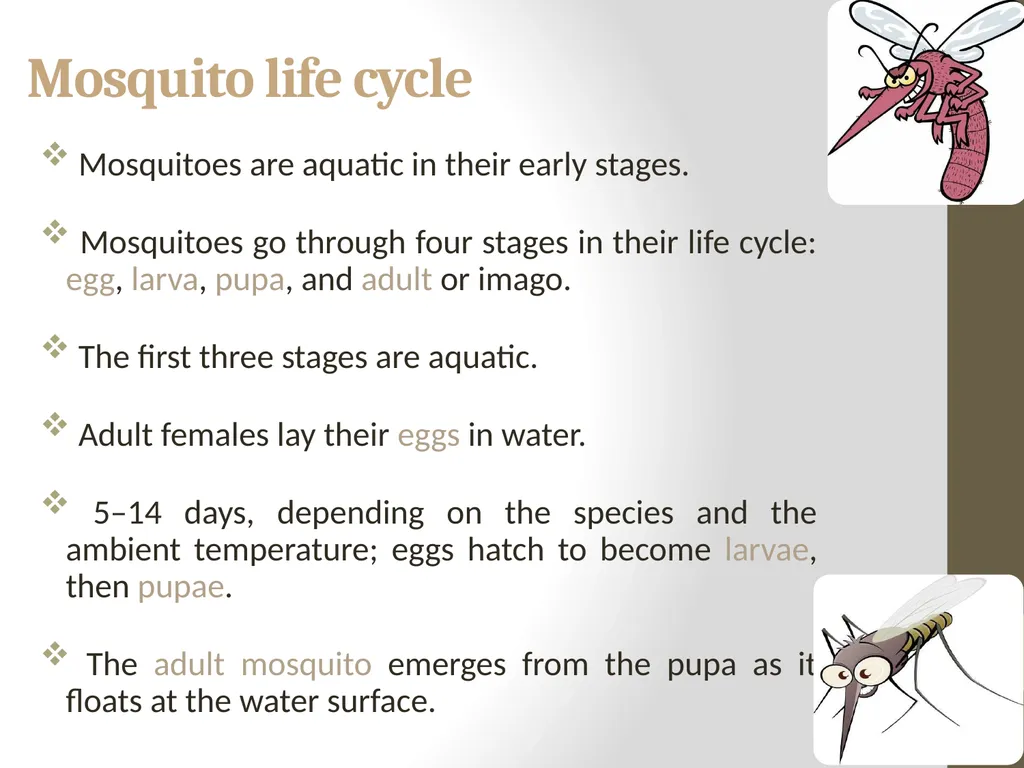 Mosquito life cycle

❖ Mosquitoes are aquatic in their early stages.

❖ Mosquitoes go through four stages in their life cycle: egg, larva, pupa, and adult or imago.

❖ The first three stages are aquatic.

❖ Adult females lay their eggs in water.

❖ 5–14 days, depending on the species and the ambient temperature; eggs hatch to become larvae, then pupae.

❖ The adult mosquito emerges from the pupa as it floats at the water surface.